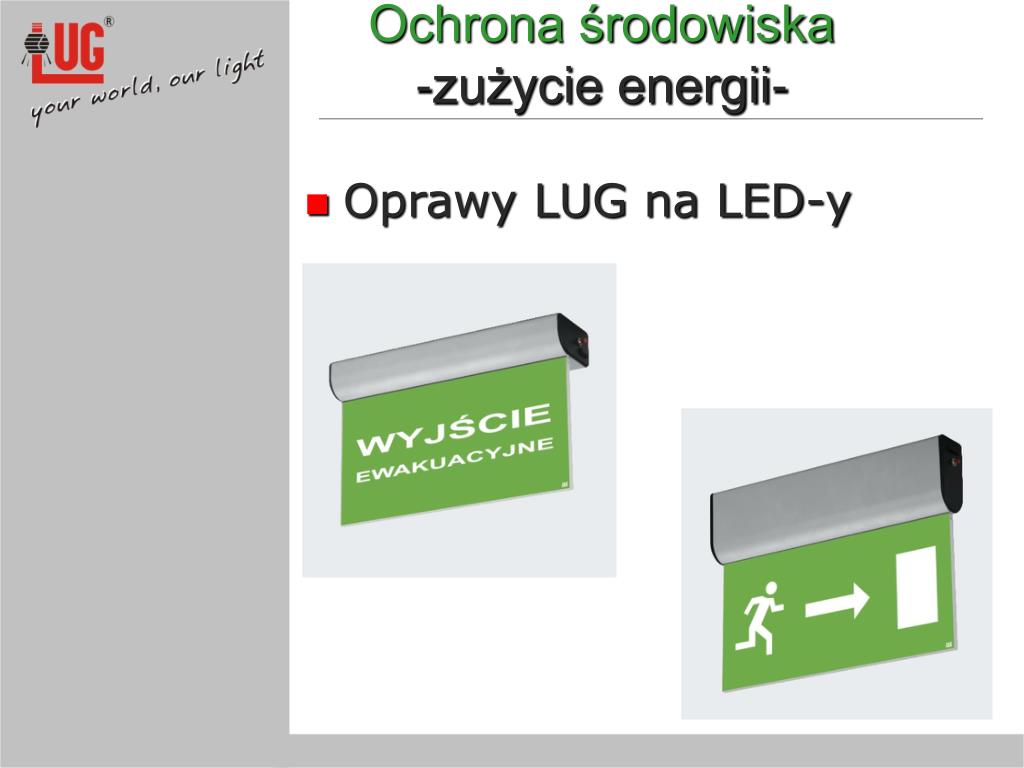 LUG®
your world, our light

Ochrona środowiska
-zużycie energii-

Oprawy LUG na LED-y

WYJŚCIE
EWAKUACYJNE